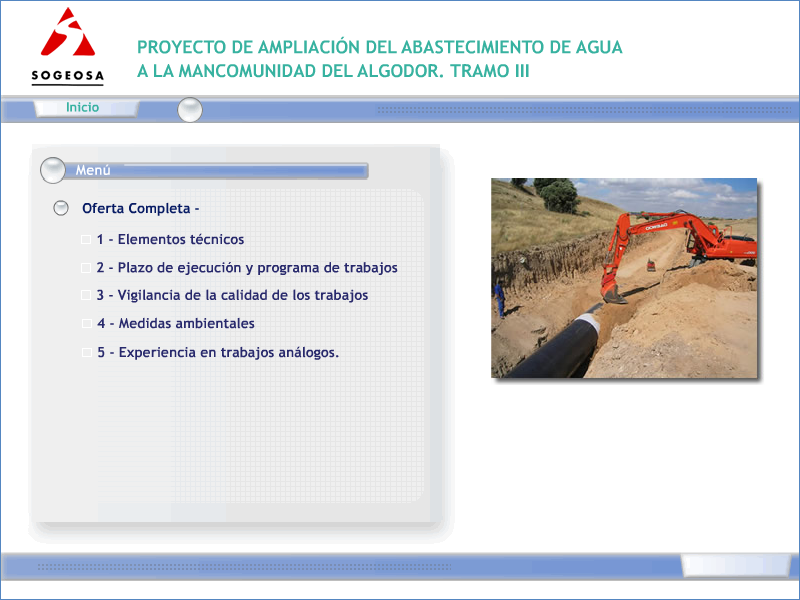 SOGEOSA

PROYECTO DE AMPLIACIÓN DEL ABASTECIMIENTO DE AGUA A LA MANCOMUNIDAD DEL ALGODOR. TRAMO III

Inicio

Menú

Oferta Completa -

1 - Elementos técnicos

2 - Plazo de ejecución y programa de trabajos

3 - Vigilancia de la calidad de los trabajos

4 - Medidas ambientales

5 - Experiencia en trabajos análogos.

DOOSAN